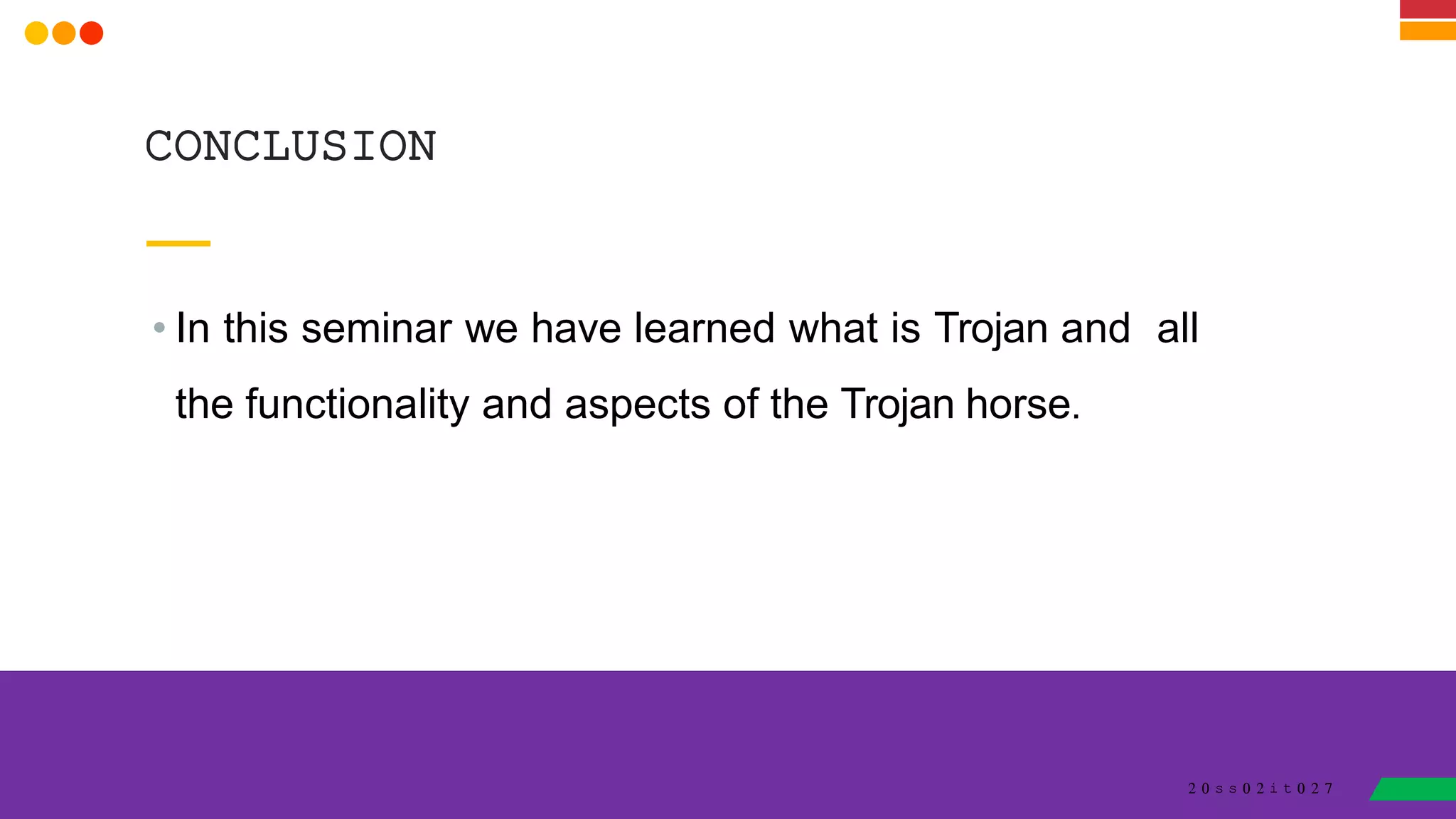 CONCLUSION

• In this seminar we have learned what is Trojan and all the functionality and aspects of the Trojan horse.

20ss02it027